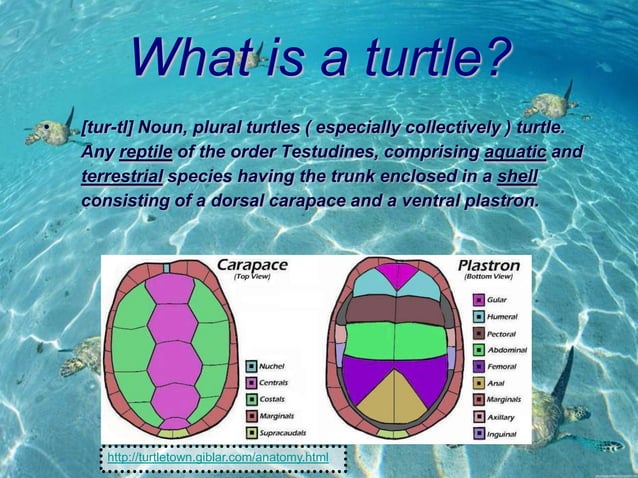 What is a turtle?

[tur-tl] Noun, plural turtles ( especially collectively ) turtle. Any reptile of the order Testudines, comprising aquatic and terrestrial species having the trunk enclosed in a shell consisting of a dorsal carapace and a ventral plastron.

Carapace
(Top View)

Nuchel
Centrals
Costals
Marginals
Supracaudals

Plastron
(Bottom View)

Gular
Humeral
Pectoral
Abdominal
Femoral
Anal
Marginals
Axillary
Inguinal

http://turtletown.giblar.com/anatomy.html